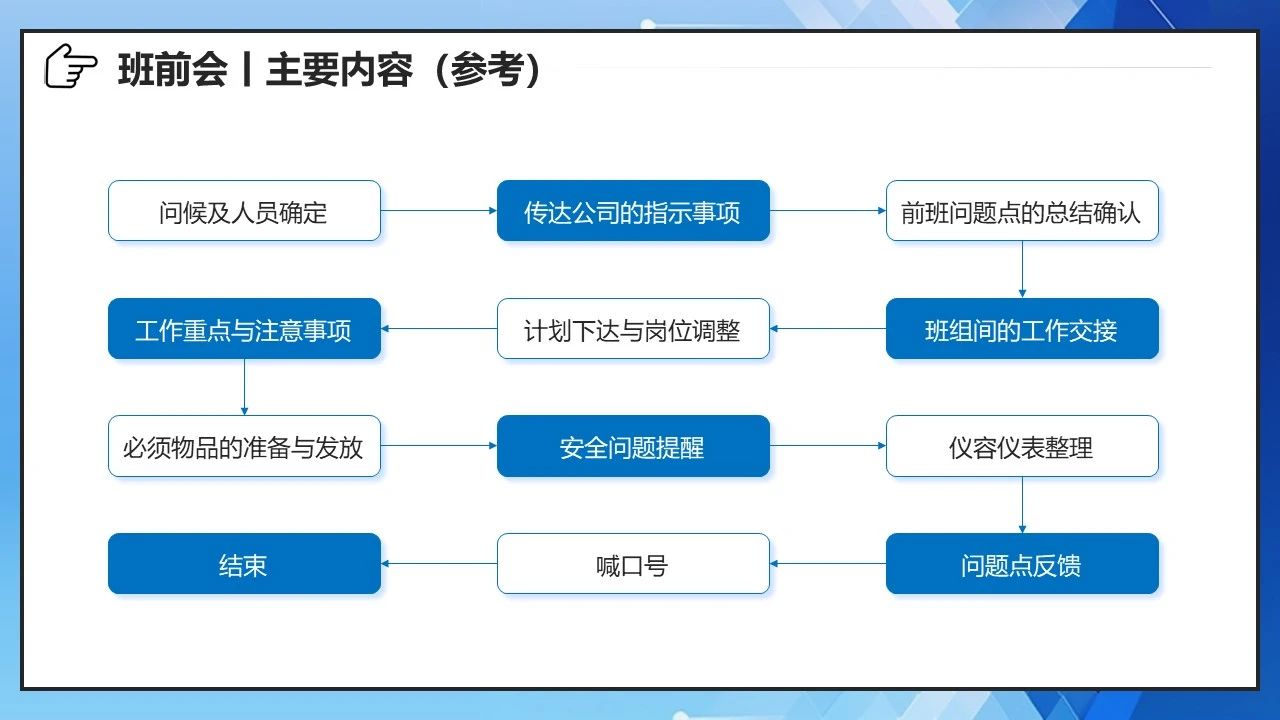 班前会丨主要内容（参考）

问候及人员确定

传达公司的指示事项

前班问题点的总结确认

班组间的工作交接

计划下达与岗位调整

工作重点与注意事项

必须物品的准备与发放

安全问题提醒

仪容仪表整理

问题点反馈

喊口号

结束